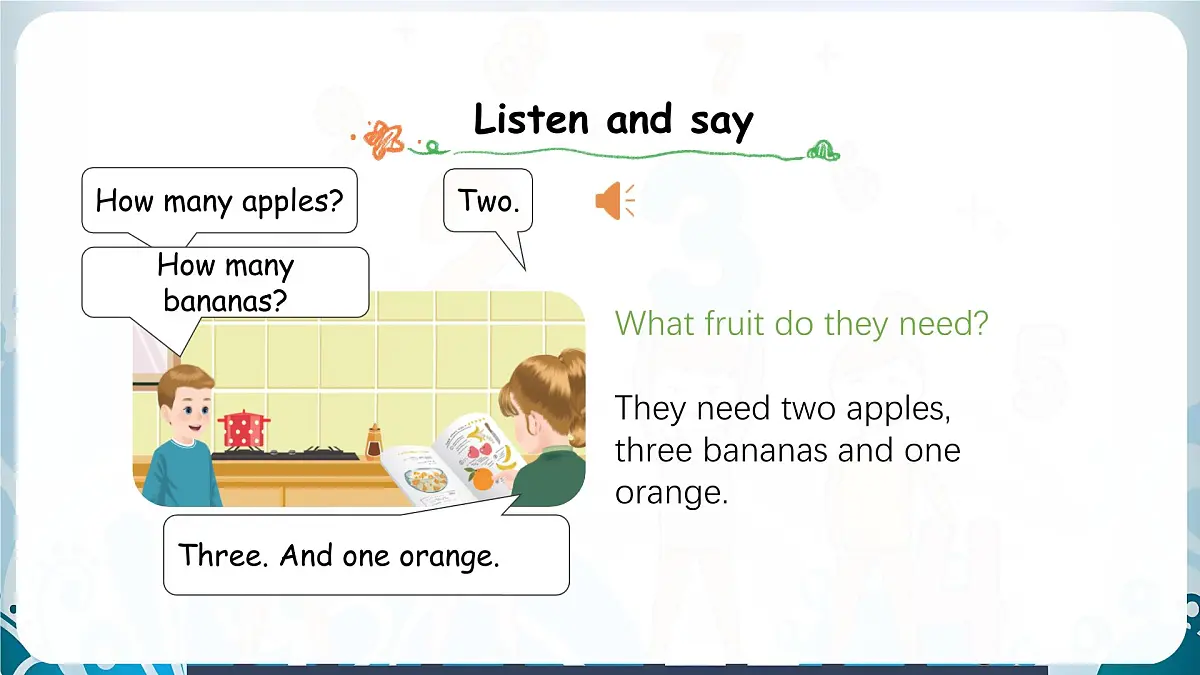 Listen and say

How many apples?

Two.

How many bananas?

Three. And one orange.

What fruit do they need?

They need two apples, three bananas and one orange.